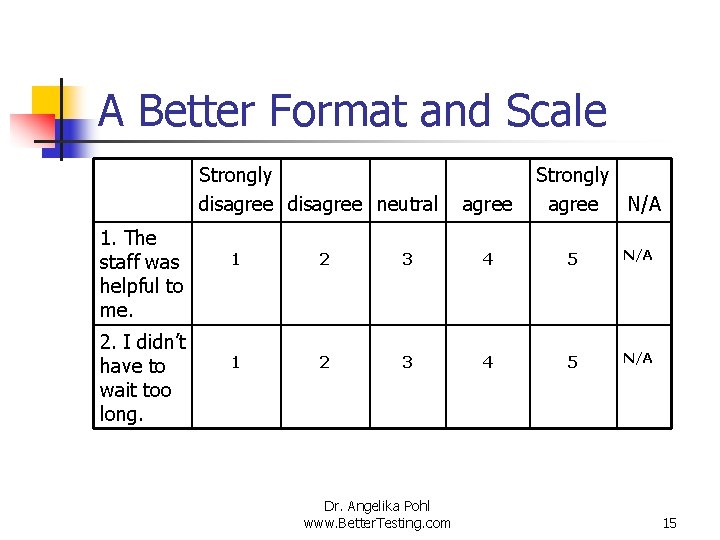 A Better Format and Scale

| | Strongly disagree | disagree | neutral | agree | Strongly agree | N/A |
|---|---|---|---|---|---|---|
| 1. The staff was helpful to me. | 1 | 2 | 3 | 4 | 5 | N/A |
| 2. I didn't have to wait too long. | 1 | 2 | 3 | 4 | 5 | N/A |

Dr. Angelika Pohl
www.BetterTesting.com

15